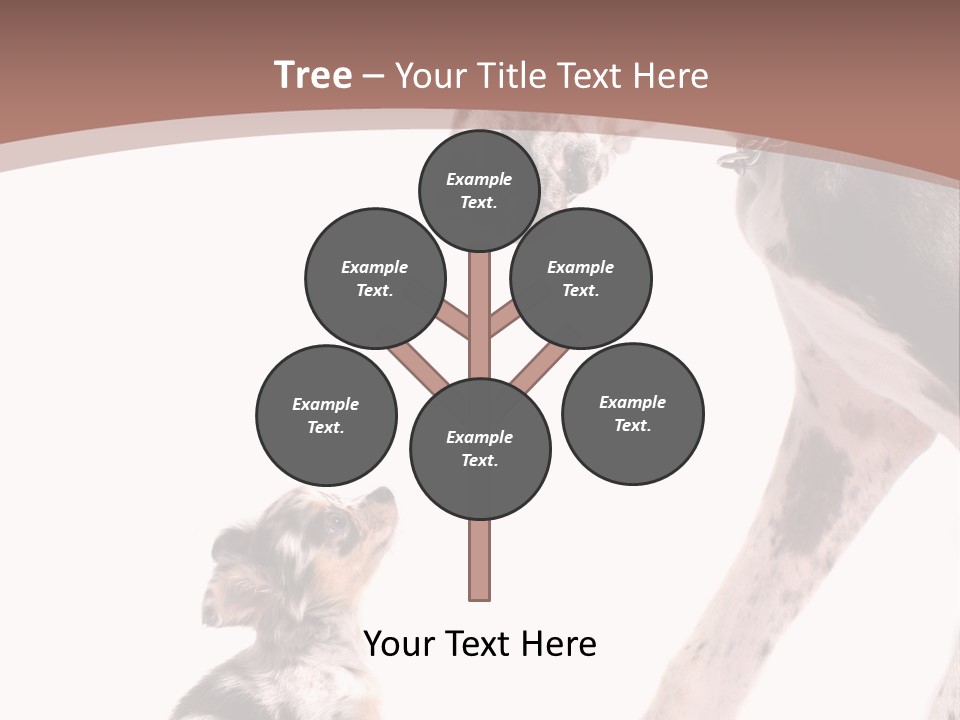 Tree – Your Title Text Here

Example Text.

Example Text.

Example Text.

Example Text.

Example Text.

Example Text.

Your Text Here